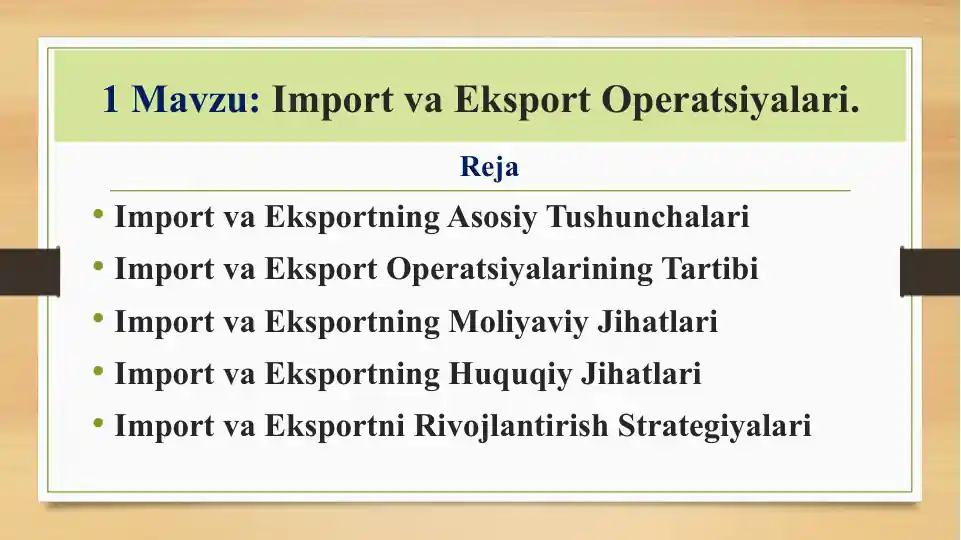 1 Mavzu: Import va Eksport Operatsiyalari.

Reja

• Import va Eksportning Asosiy Tushunchalari
• Import va Eksport Operatsiyalarining Tartibi
• Import va Eksportning Moliyaviy Jihatlari
• Import va Eksportning Huquqiy Jihatlari
• Import va Eksportni Rivojlantirish Strategiyalari